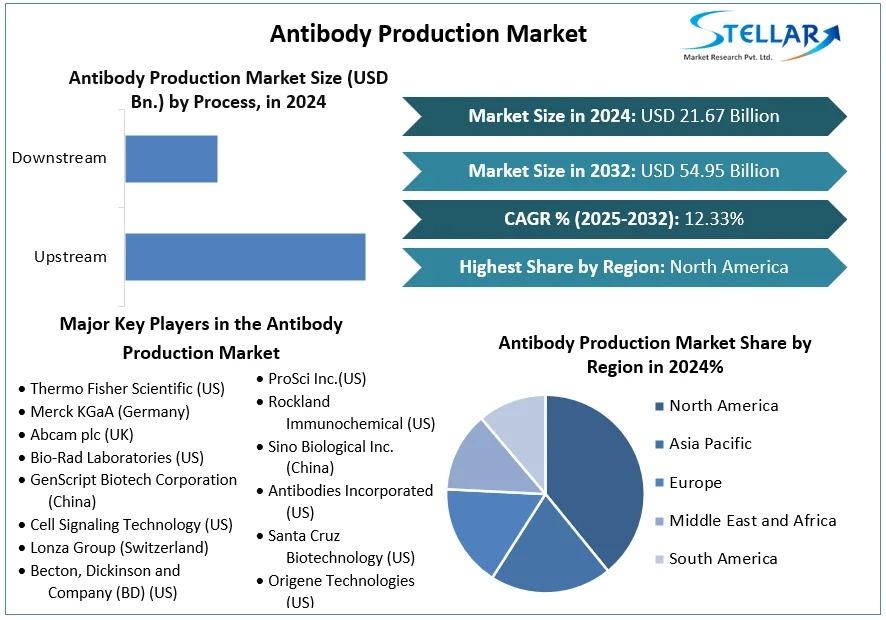 Antibody Production Market

STELLAR
Market Research Pvt. Ltd.

Antibody Production Market Size (USD Bn.) by Process, in 2024

Downstream

Upstream

Market Size in 2024: USD 21.67 Billion

Market Size in 2032: USD 54.95 Billion

CAGR % (2025-2032): 12.33%

Highest Share by Region: North America

Major Key Players in the Antibody Production Market

• Thermo Fisher Scientific (US)
• Merck KGaA (Germany)
• Abcam plc (UK)
• Bio-Rad Laboratories (US)
• GenScript Biotech Corporation (China)
• Cell Signaling Technology (US)
• Lonza Group (Switzerland)
• Becton, Dickinson and Company (BD) (US)

• ProSci Inc.(US)
• Rockland Immunochemical (US)
• Sino Biological Inc. (China)
• Antibodies Incorporated (US)
• Santa Cruz Biotechnology (US)
• Origene Technologies (US)

Antibody Production Market Share by Region in 2024%

North America
Asia Pacific
Europe
Middle East and Africa
South America